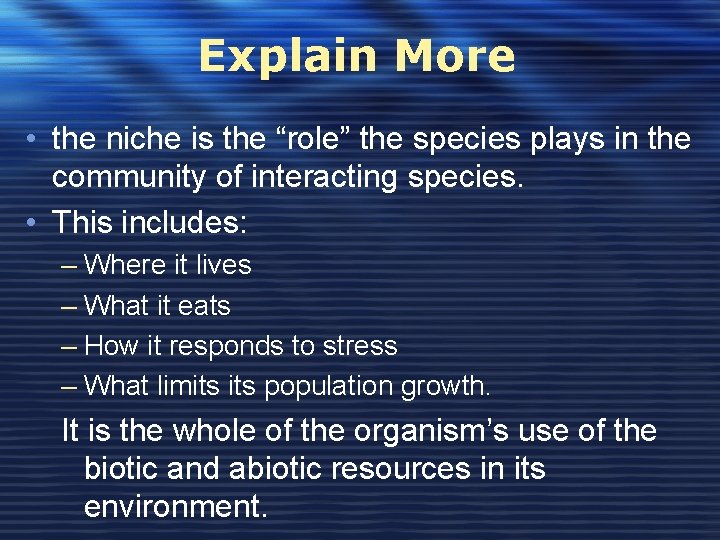 Explain More

• the niche is the “role” the species plays in the community of interacting species.
• This includes:
– Where it lives
– What it eats
– How it responds to stress
– What limits its population growth.

It is the whole of the organism’s use of the biotic and abiotic resources in its environment.